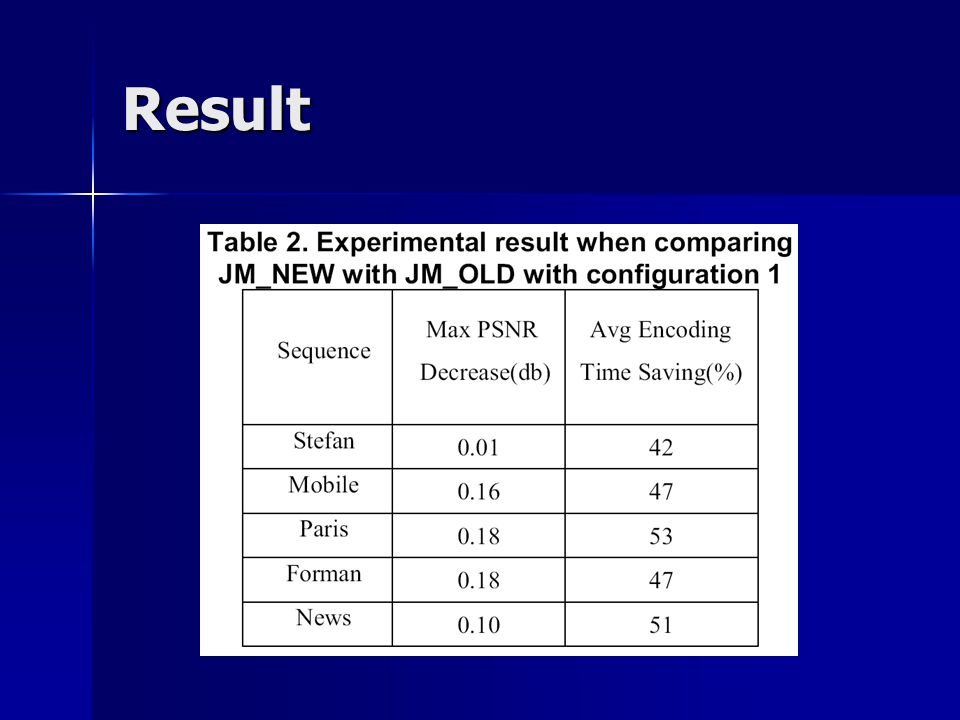 Result

Table 2. Experimental result when comparing JM_NEW with JM_OLD with configuration 1

| Sequence | Max PSNR Decrease(db) | Avg Encoding Time Saving(%) |
|---|---|---|
| Stefan | 0.01 | 42 |
| Mobile | 0.16 | 47 |
| Paris | 0.18 | 53 |
| Forman | 0.18 | 47 |
| News | 0.10 | 51 |